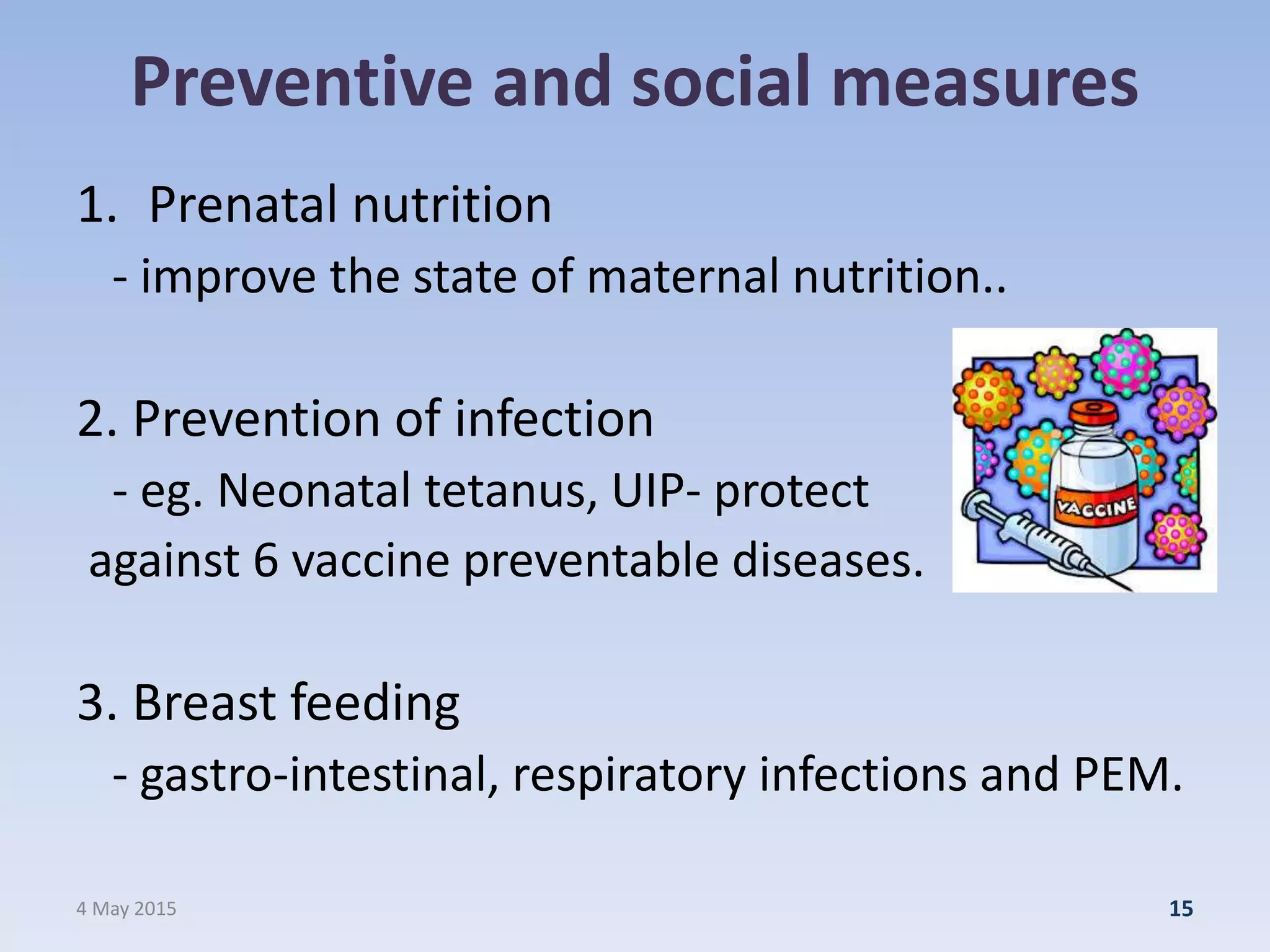 Preventive and social measures

1. Prenatal nutrition

- improve the state of maternal nutrition..

2. Prevention of infection

- eg. Neonatal tetanus, UIP- protect against 6 vaccine preventable diseases.

VACCINE

3. Breast feeding

- gastro-intestinal, respiratory infections and PEM.

4 May 2015

15